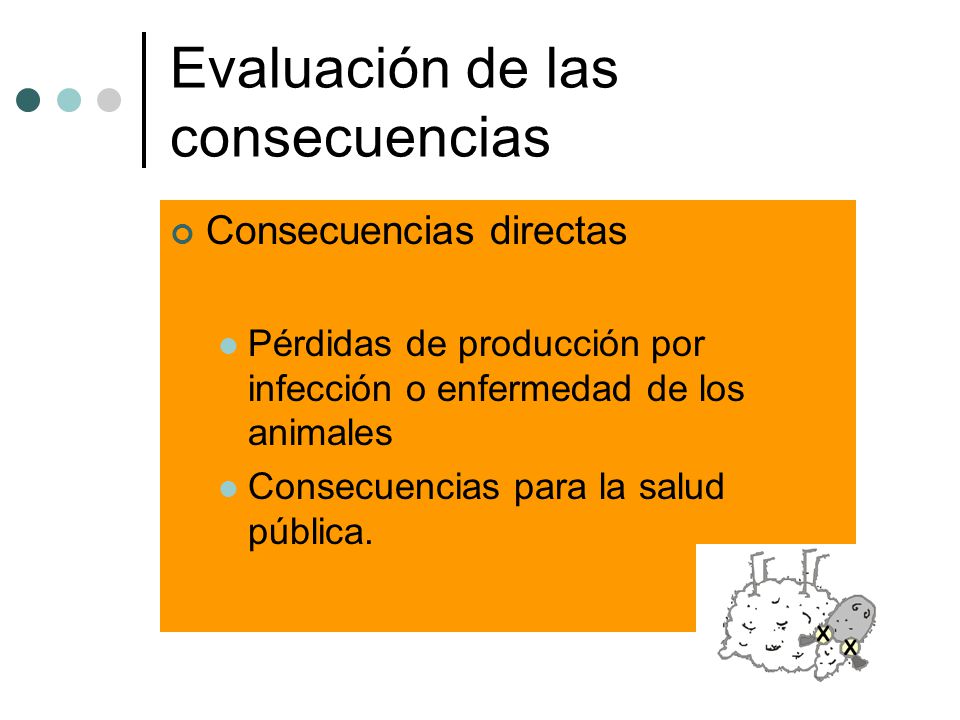 Evaluación de las consecuencias

Consecuencias directas

Pérdidas de producción por infección o enfermedad de los animales

Consecuencias para la salud pública.